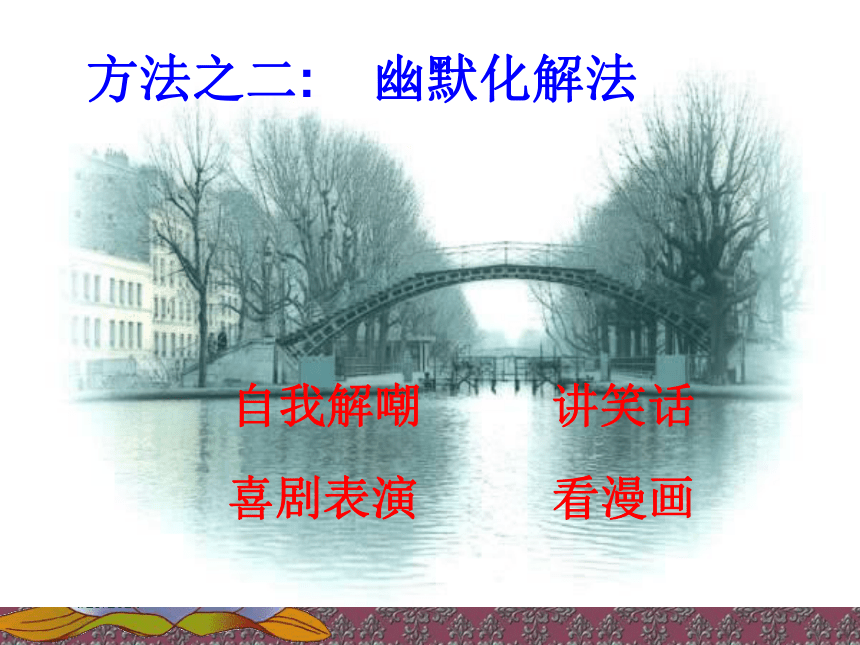 方法之二：　幽默化解法

自我解嘲　　讲笑话

喜剧表演　　看漫画